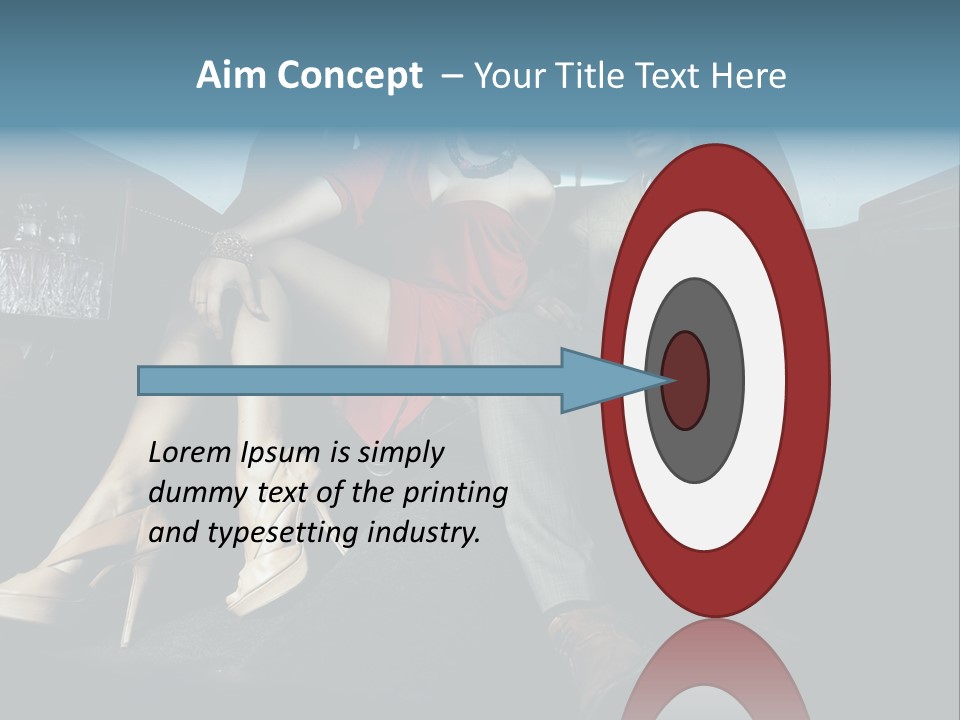 Aim Concept – Your Title Text Here

Lorem Ipsum is simply dummy text of the printing and typesetting industry.